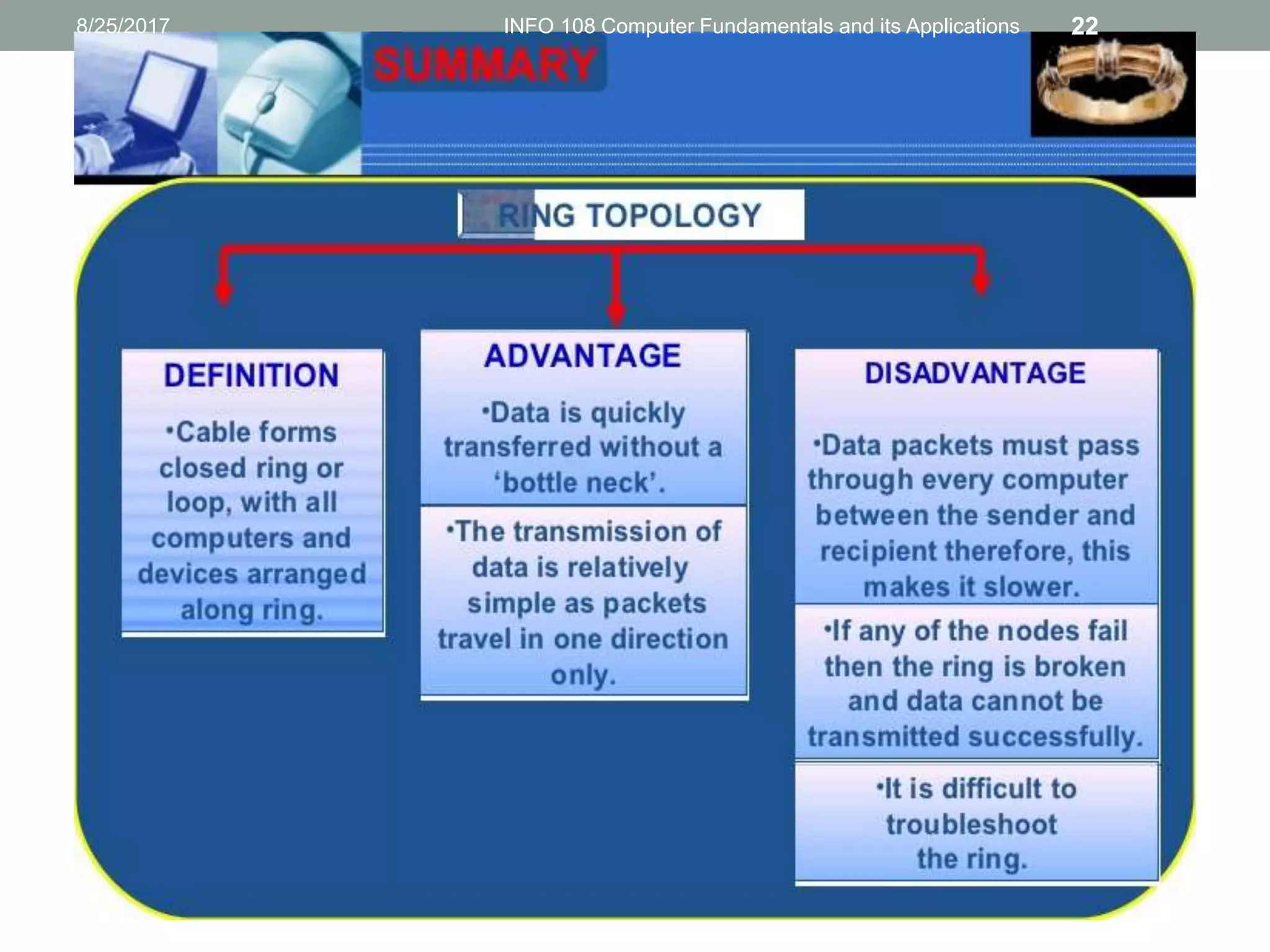 8/25/2017 INFO 108 Computer Fundamentals and its Applications 22

SUMMARY

RING TOPOLOGY

DEFINITION

•Cable forms closed ring or loop, with all computers and devices arranged along ring.

ADVANTAGE

•Data is quickly transferred without a 'bottle neck'.

•The transmission of data is relatively simple as packets travel in one direction only.

DISADVANTAGE

•Data packets must pass through every computer between the sender and recipient therefore, this makes it slower.

•If any of the nodes fail then the ring is broken and data cannot be transmitted successfully.

•It is difficult to troubleshoot the ring.